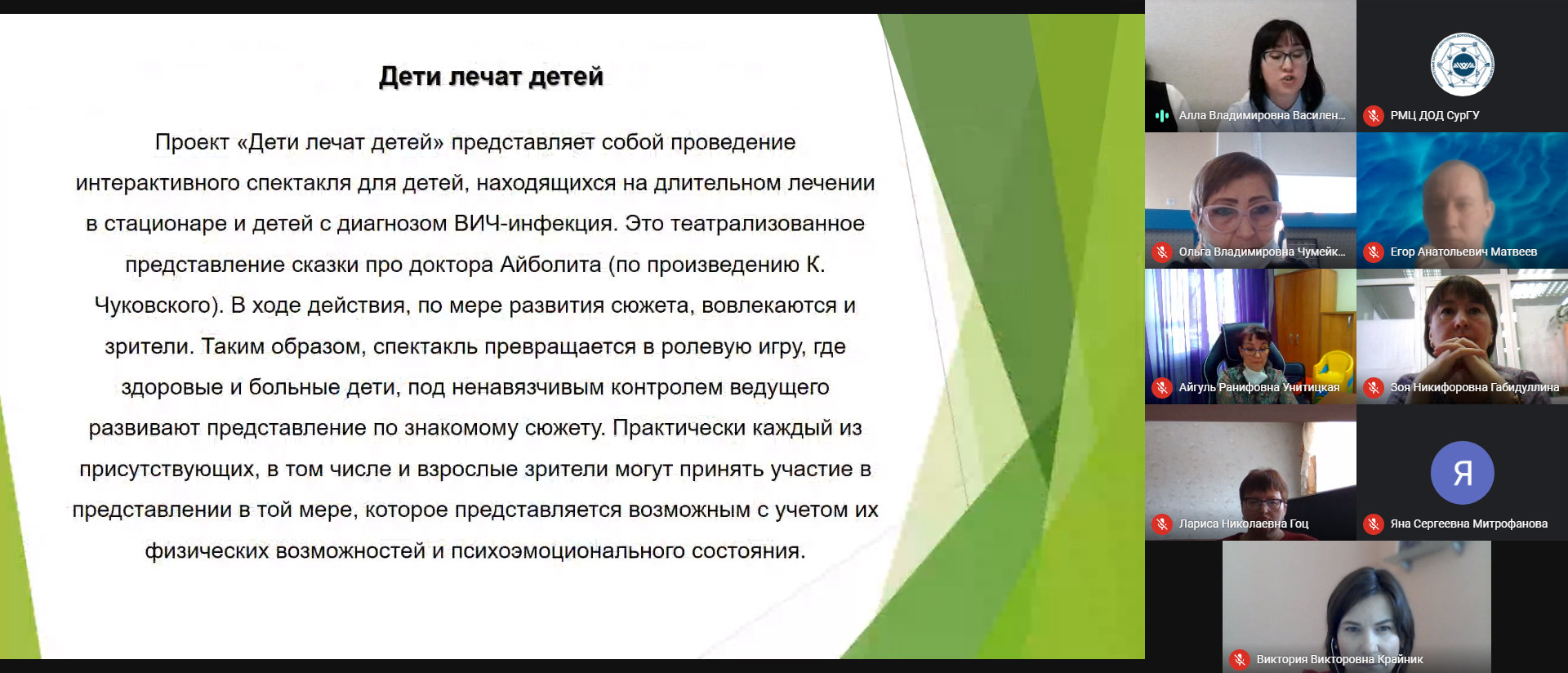 Дети лечат детей

Проект «Дети лечат детей» представляет собой проведение интерактивного спектакля для детей, находящихся на длительном лечении в стационаре и детей с диагнозом ВИЧ-инфекция. Это театрализованное представление сказки про доктора Айболита (по произведению К. Чуковского). В ходе действия, по мере развития сюжета, вовлекаются и зрители. Таким образом, спектакль превращается в ролевую игру, где здоровые и больные дети, под ненавязчивым контролем ведущего развивают представление по знакомому сюжету. Практически каждый из присутствующих, в том числе и взрослые зрители могут принять участие в представлении в той мере, которое представляется возможным с учетом их физических возможностей и психоэмоционального состояния.

Алла Владимировна Василен...
РМЦ ДОД СурГУ
Ольга Владимировна Чумейк...
Егор Анатольевич Матвеев
Айгуль Ранифовна Унитицкая
Зоя Никифоровна Габидуллина
Лариса Николаевна Гоц
Я
Яна Сергеевна Митрофанова
Виктория Викторовна Крайник